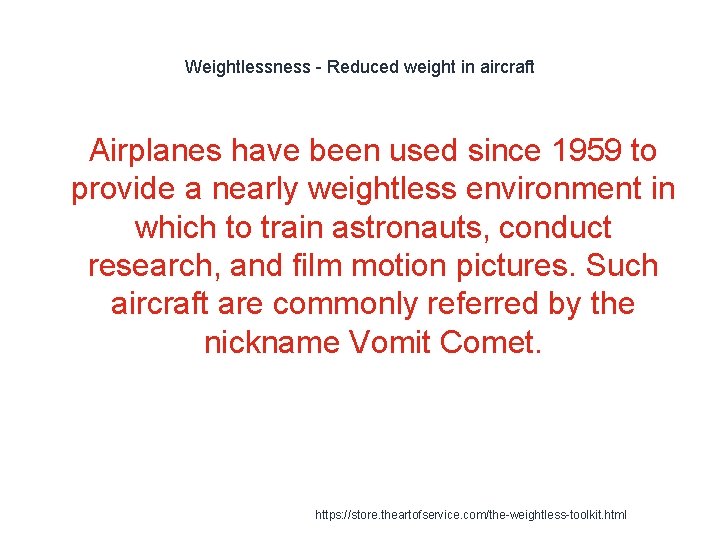 Weightlessness - Reduced weight in aircraft

Airplanes have been used since 1959 to provide a nearly weightless environment in which to train astronauts, conduct research, and film motion pictures. Such aircraft are commonly referred by the nickname Vomit Comet.

https://store.theartofservice.com/the-weightless-toolkit.html